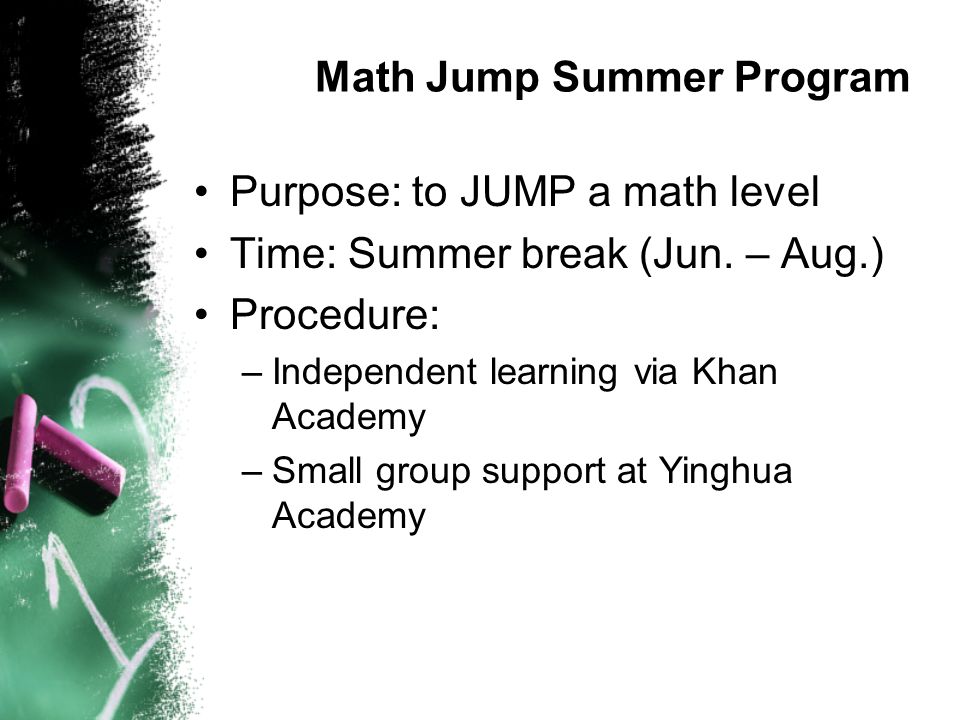 Math Jump Summer Program

• Purpose: to JUMP a math level
• Time: Summer break (Jun. – Aug.)
• Procedure:
– Independent learning via Khan Academy
– Small group support at Yinghua Academy